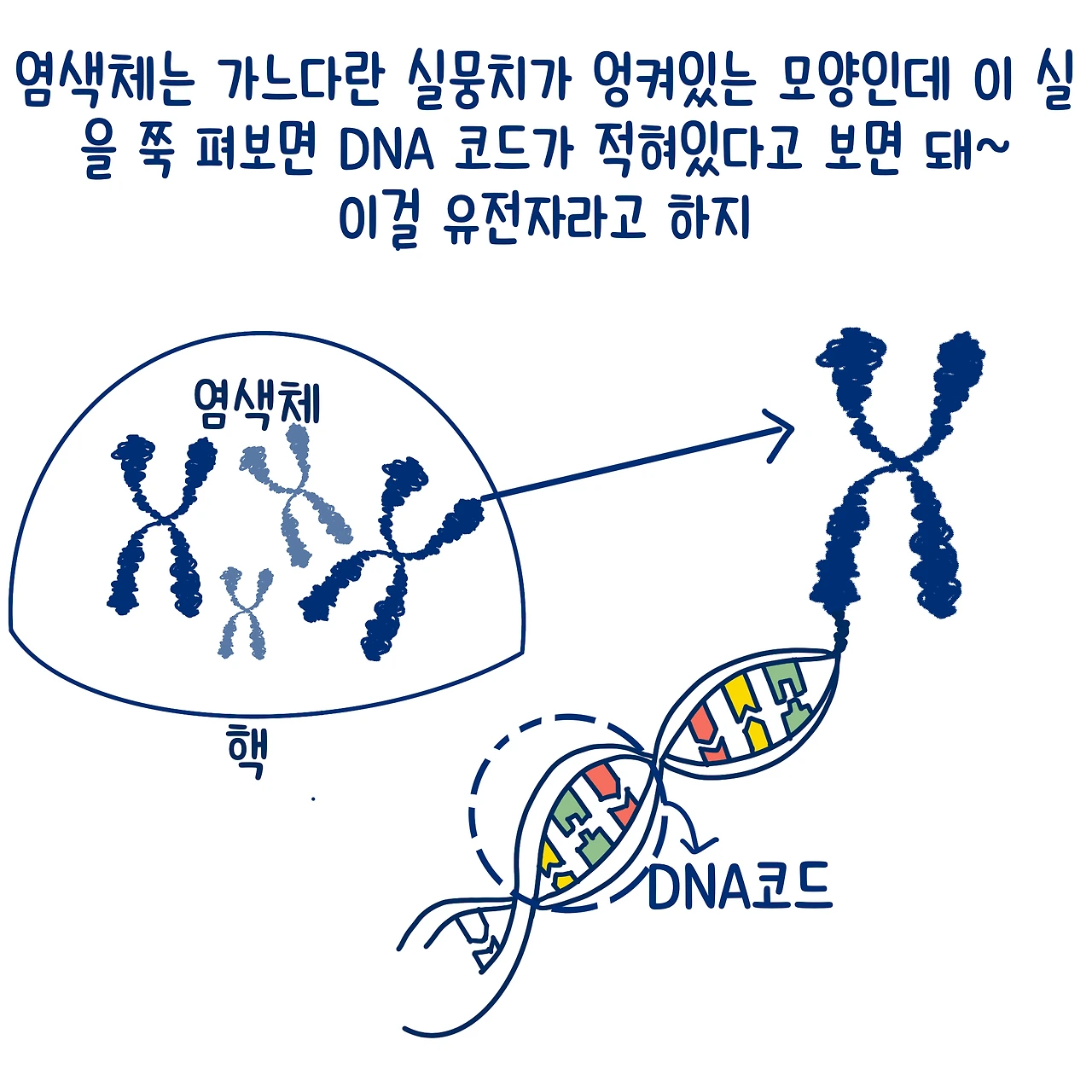 염색체는 가느다란 실뭉치가 엉켜있는 모양인데 이 실을 쭉 펴보면 DNA 코드가 적혀있다고 보면 돼~
이걸 유전자라고 하지

염색체

핵

DNA코드